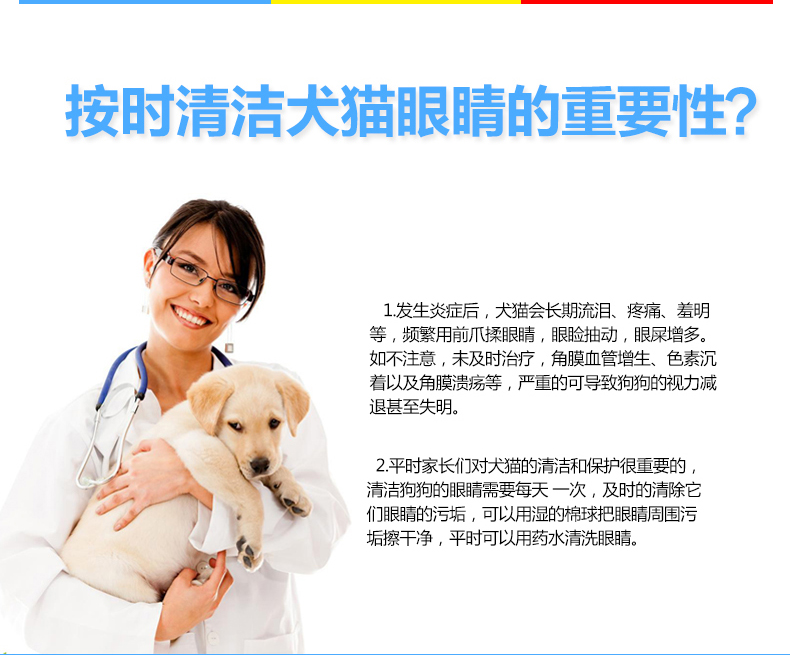 按时清洁犬猫眼睛的重要性?

1.发生炎症后，犬猫会长期流泪、疼痛、羞明等，频繁用前爪揉眼睛，眼睑抽动，眼屎增多。如不注意，未及时治疗，角膜血管增生、色素沉着以及角膜溃疡等，严重的可导致狗狗的视力减退甚至失明。

2.平时家长们对犬猫的清洁和保护很重要的，清洁狗狗的眼睛需要每天 一次，及时的清除它们眼睛的污垢，可以用湿的棉球把眼睛周围污垢擦干净，平时可以用药水清洗眼睛。